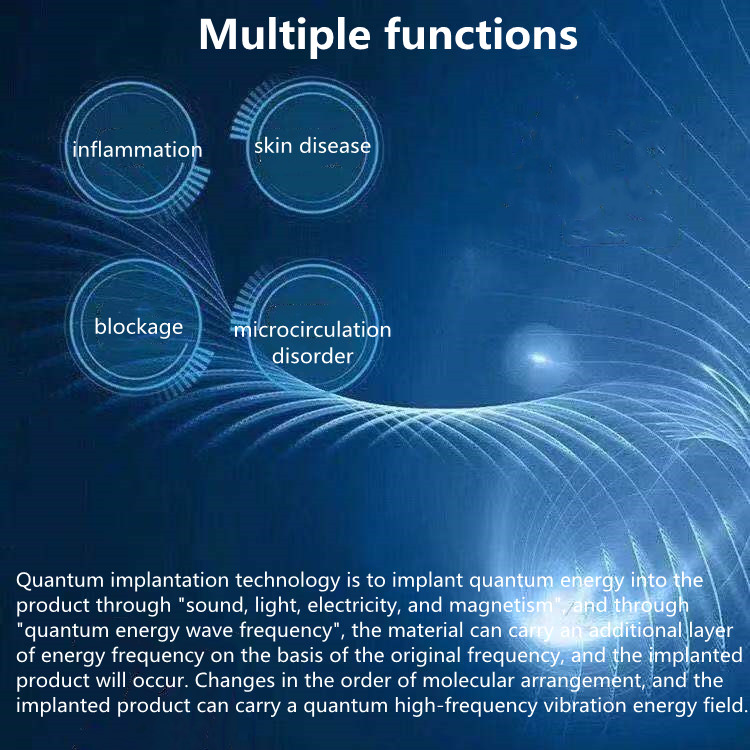 Multiple functions

inflammation

skin disease

blockage

microcirculation disorder

Quantum implantation technology is to implant quantum energy into the product through "sound, light, electricity, and magnetism", and through "quantum energy wave frequency", the material can carry an additional layer of energy frequency on the basis of the original frequency, and the implanted product will occur. Changes in the order of molecular arrangement, and the implanted product can carry a quantum high-frequency vibration energy field.